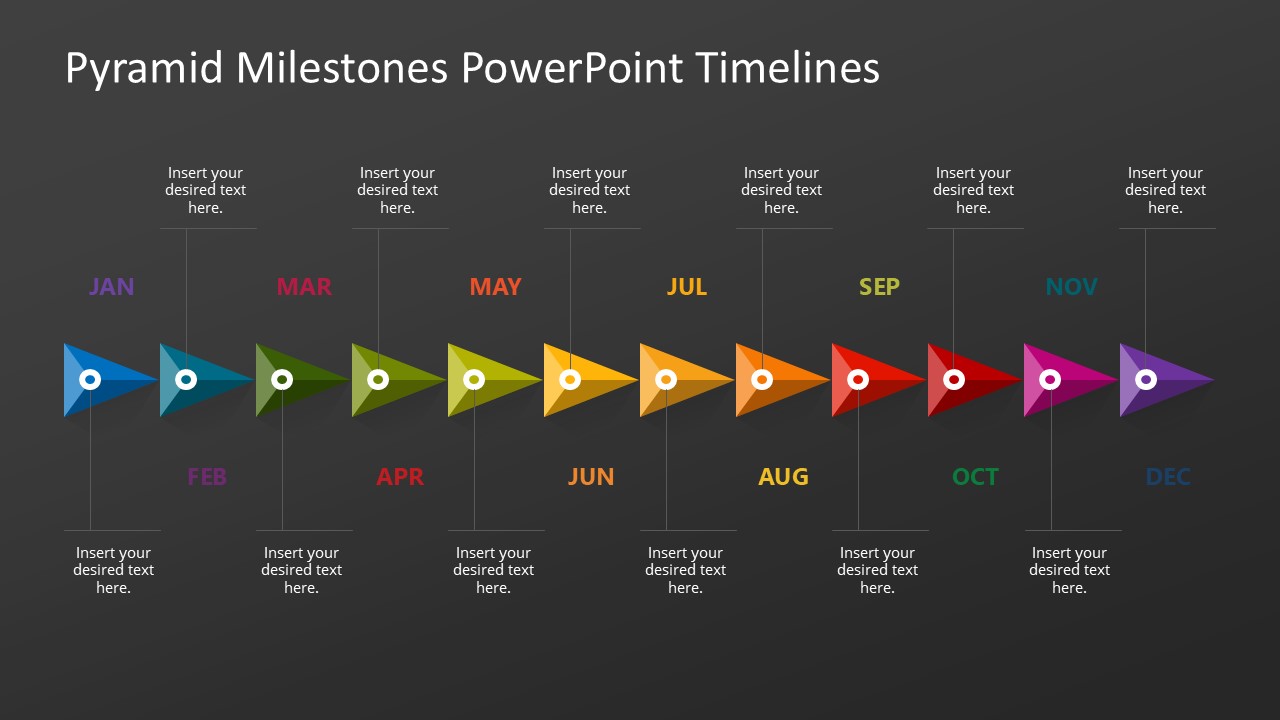 Pyramid Milestones PowerPoint Timelines

Insert your desired text here.

Insert your desired text here.

Insert your desired text here.

Insert your desired text here.

Insert your desired text here.

Insert your desired text here.

JAN

MAR

MAY

JUL

SEP

NOV

FEB

APR

JUN

AUG

OCT

DEC

Insert your desired text here.

Insert your desired text here.

Insert your desired text here.

Insert your desired text here.

Insert your desired text here.

Insert your desired text here.